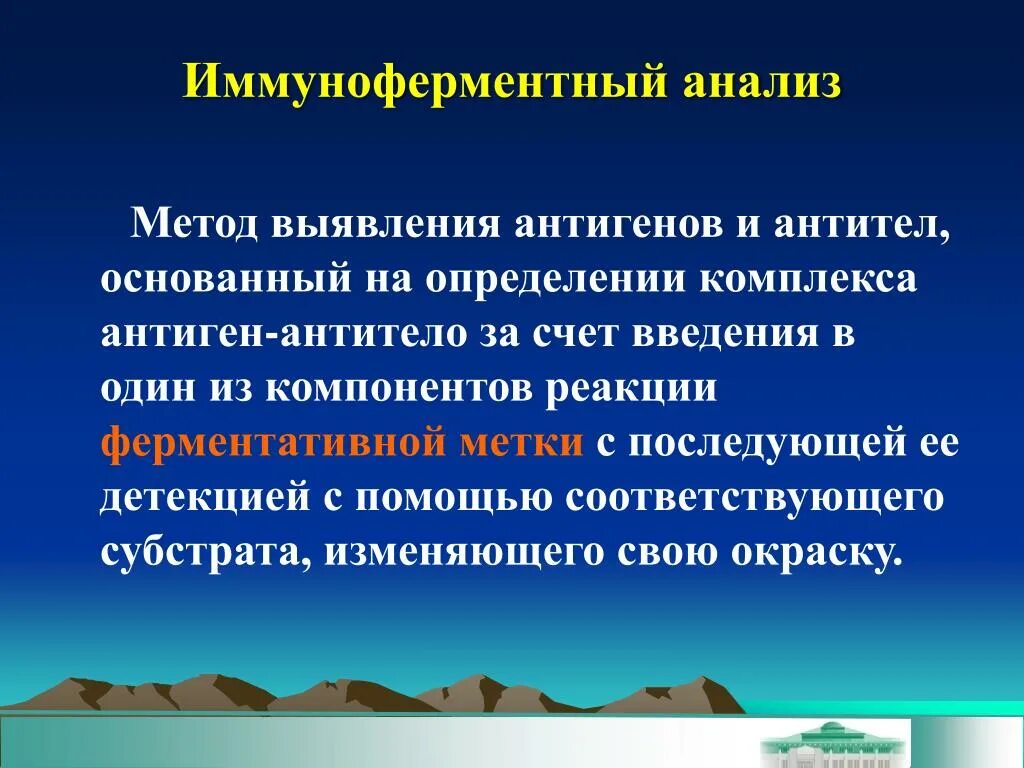 Иммуноферментный анализ

Метод выявления антигенов и антител, основанный на определении комплекса антиген-антитело за счет введения в один из компонентов реакции ферментативной метки с последующей ее детекцией с помощью соответствующего субстрата, изменяющего свою окраску.